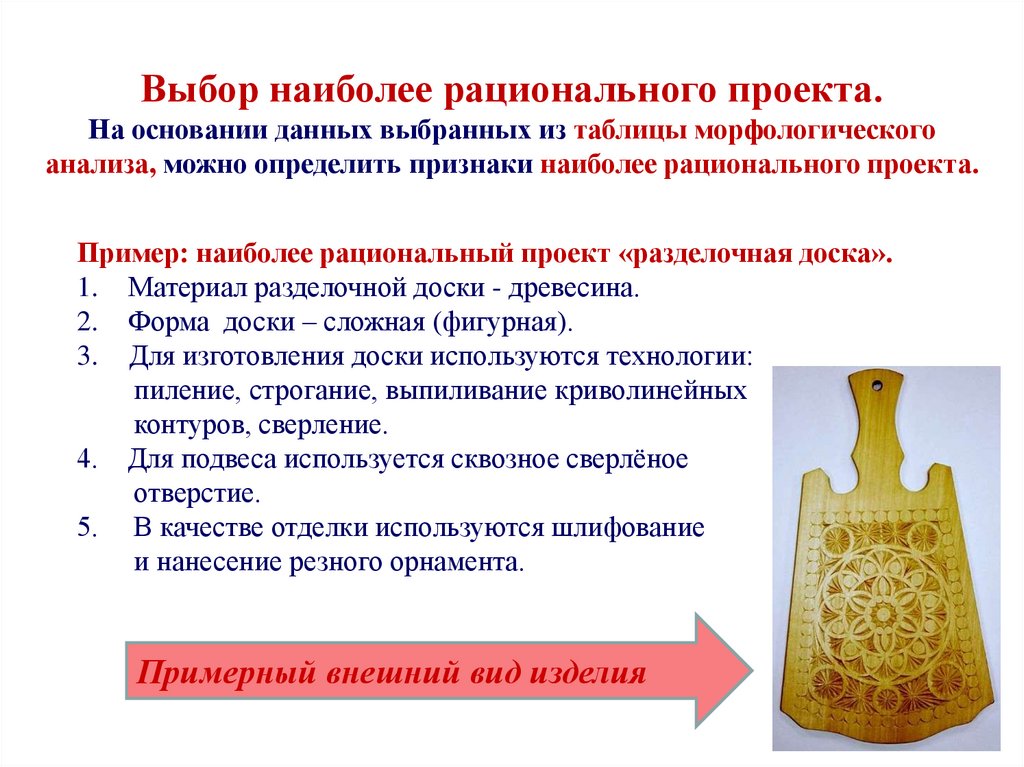 Выбор наиболее рационального проекта.
На основании данных выбранных из таблицы морфологического анализа, можно определить признаки наиболее рационального проекта.

Пример: наиболее рациональный проект «разделочная доска».
1. Материал разделочной доски - древесина.
2. Форма доски – сложная (фигурная).
3. Для изготовления доски используются технологии: пиление, строгание, выпиливание криволинейных контуров, сверление.
4. Для подвеса используется сквозное сверлёное отверстие.
5. В качестве отделки используются шлифование и нанесение резного орнамента.

Примерный внешний вид изделия